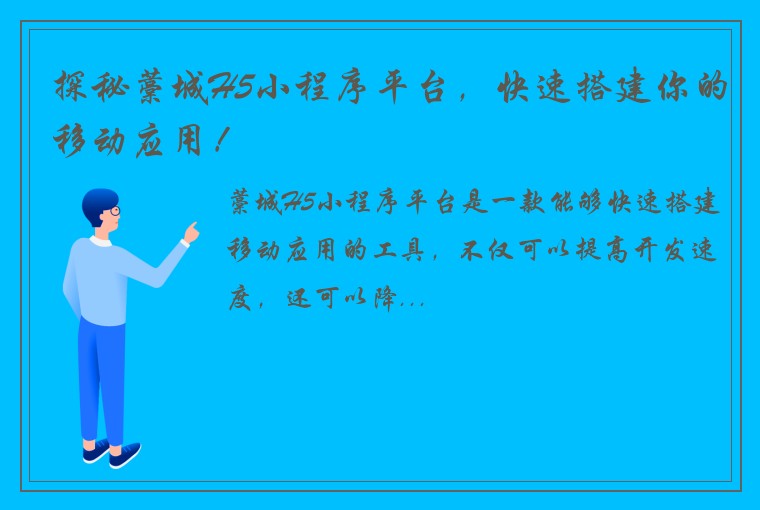 探秘藁城H5小程序平台，快速搭建你的移动应用！

藁城H5小程序平台是一款能够快速搭建移动应用的工具，不仅可以提高开发速度，还可以降...